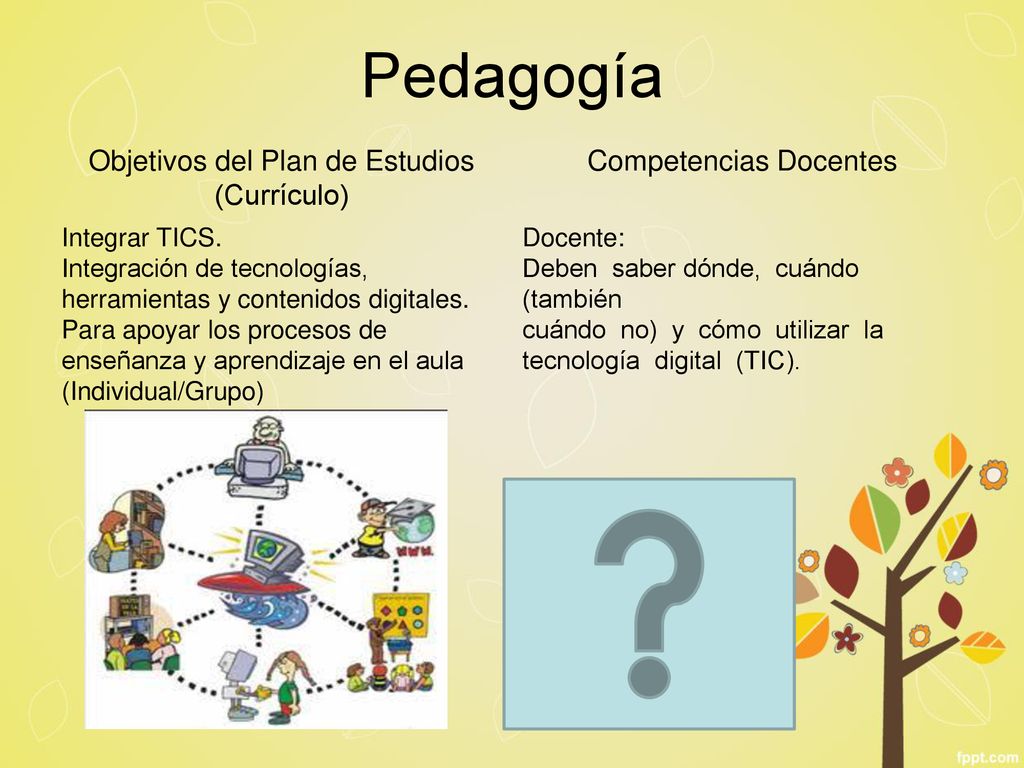 Pedagogía

Objetivos del Plan de Estudios (Currículo)

Integrar TICS.
Integración de tecnologías, herramientas y contenidos digitales.
Para apoyar los procesos de enseñanza y aprendizaje en el aula (Individual/Grupo)

www.

Competencias Docentes

Docente:
Deben saber dónde, cuándo (también cuándo no) y cómo utilizar la tecnología digital (TIC).

?

fppt.com